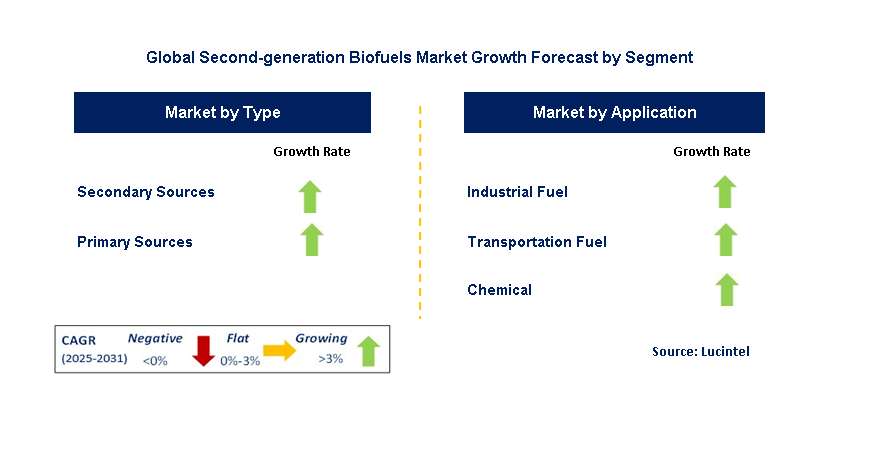 Global Second-generation Biofuels Market Growth Forecast by Segment

Market by Type

Growth Rate

Secondary Sources

Primary Sources

Market by Application

Growth Rate

Industrial Fuel

Transportation Fuel

Chemical

CAGR (2025-2031)

Negative <0%

Flat 0%-3%

Growing >3%

Source: Lucintel